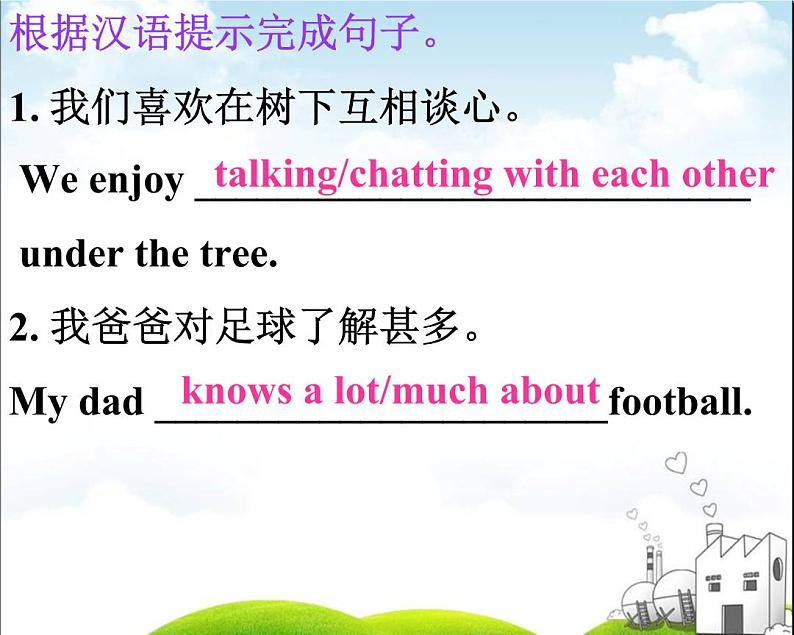 根据汉语提示完成句子。

1. 我们喜欢在树下互相谈心。

We enjoy talking/chatting with each other under the tree.

2. 我爸爸对足球了解甚多。

My dad knows a lot/much about football.